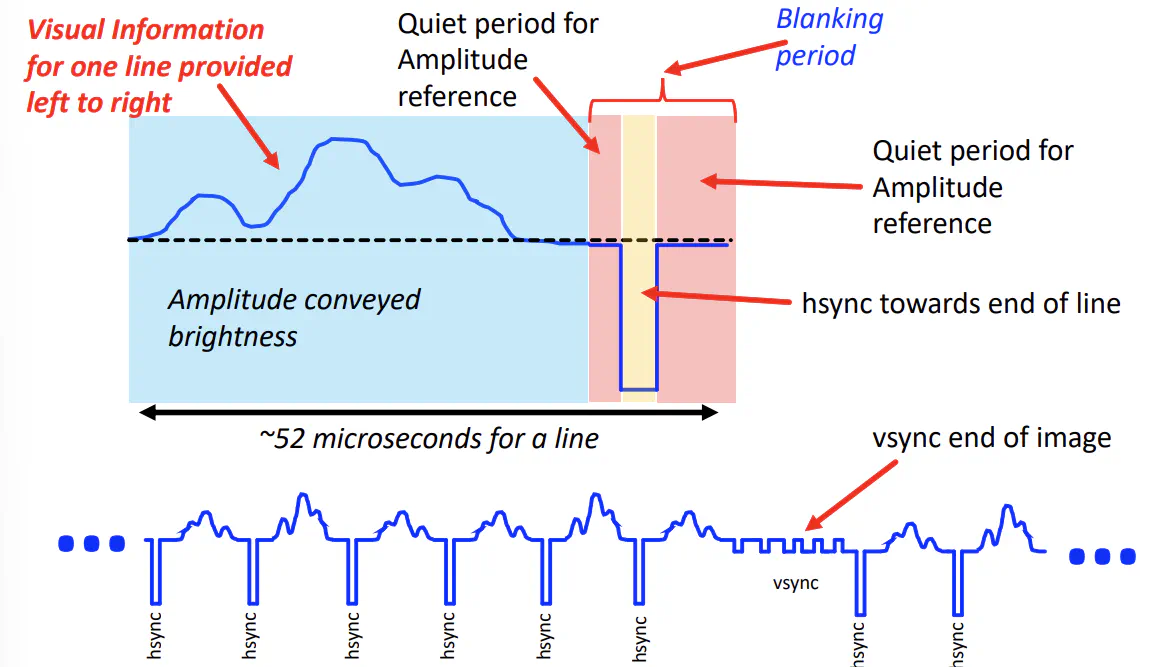 Visual Information for one line provided left to right

Quiet period for Amplitude reference

Blanking period

Quiet period for Amplitude reference

Amplitude conveyed brightness

hsync towards end of line

~52 microseconds for a line

vsync end of image

vsync

hsync hsync hsync hsync hsync hsync hsync hsync